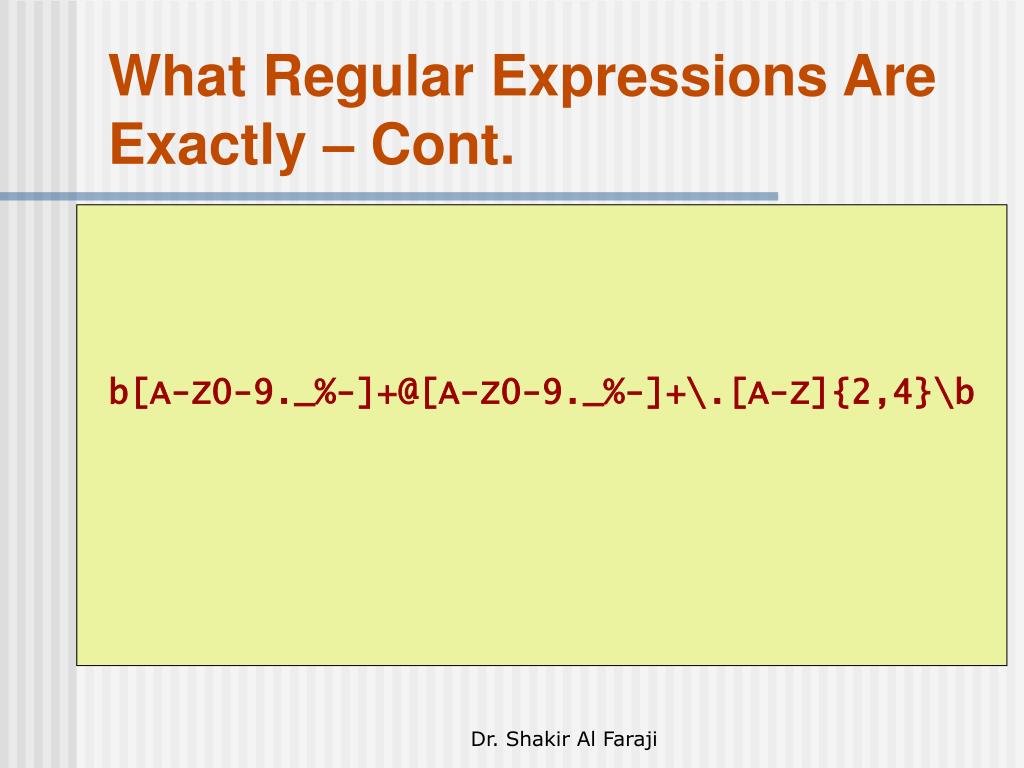 What Regular Expressions Are Exactly – Cont.

b[A-Z0-9._%-]+@[A-Z0-9._%-]+\.[A-Z]{2,4}\b

Dr. Shakir Al Faraji